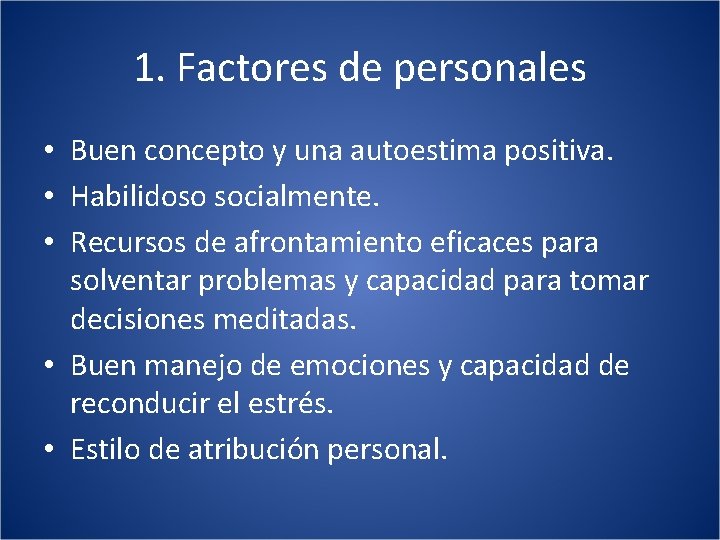 1. Factores de personales

• Buen concepto y una autoestima positiva.
• Habilidoso socialmente.
• Recursos de afrontamiento eficaces para solventar problemas y capacidad para tomar decisiones meditadas.
• Buen manejo de emociones y capacidad de reconducir el estrés.
• Estilo de atribución personal.